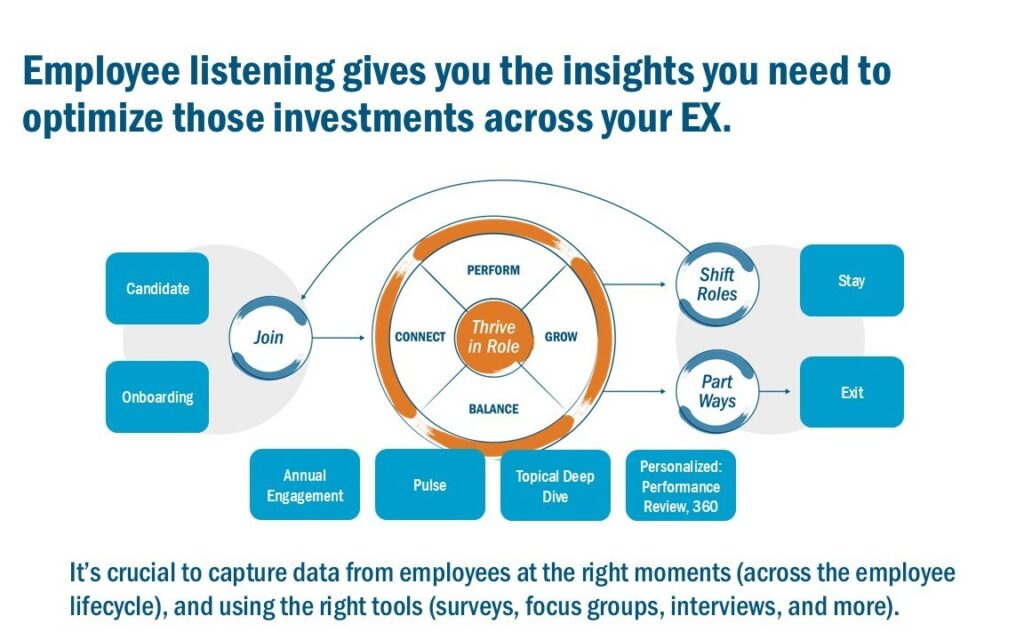 Employee listening gives you the insights you need to optimize those investments across your EX.

Candidate

Onboarding

Join

PERFORM

CONNECT

Thrive in Role

GROW

BALANCE

Shift Roles

Part Ways

Stay

Exit

Annual Engagement

Pulse

Topical Deep Dive

Personalized: Performance Review, 360

It's crucial to capture data from employees at the right moments (across the employee lifecycle), and using the right tools (surveys, focus groups, interviews, and more).